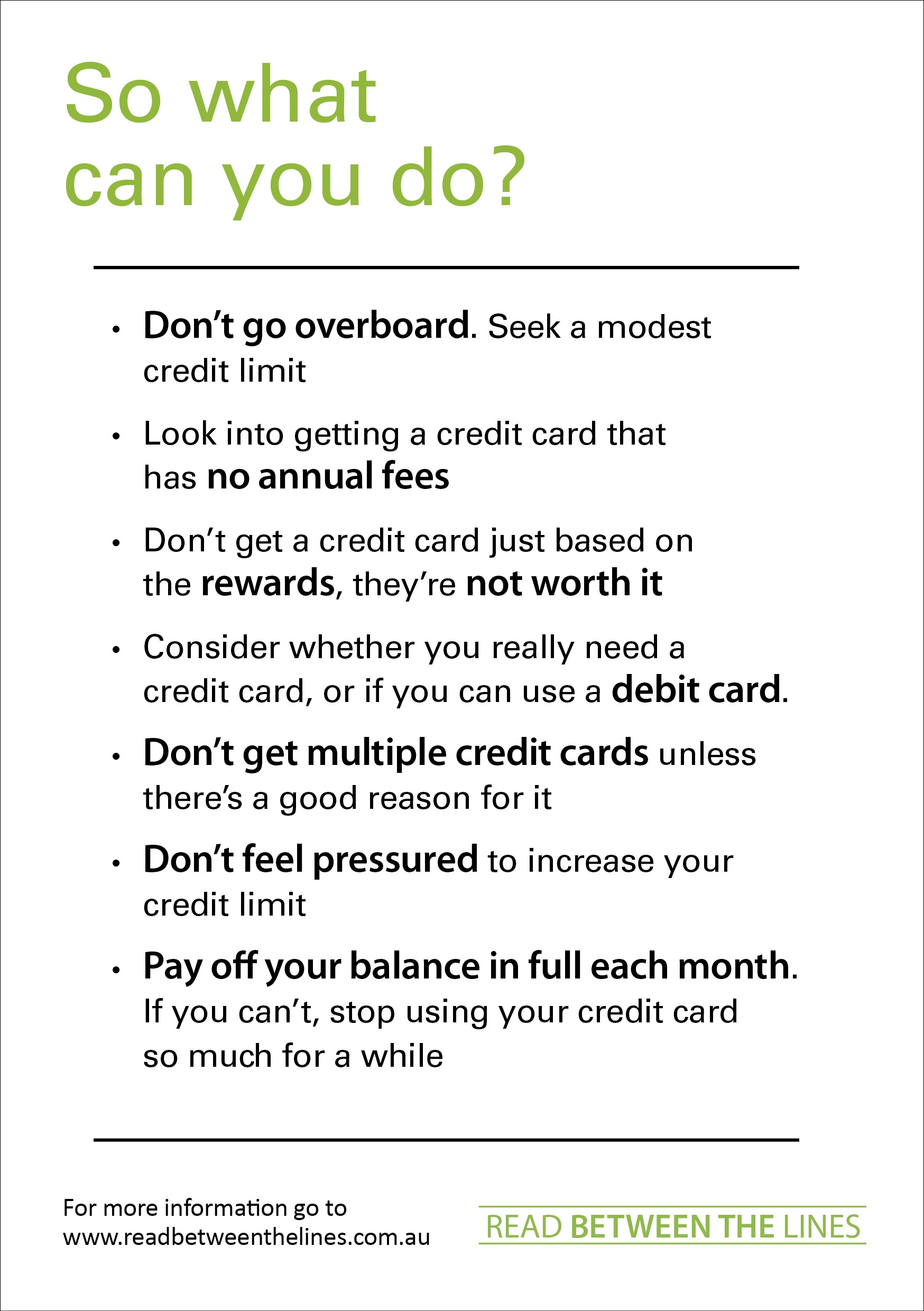 So what can you do?

• Don't go overboard. Seek a modest credit limit

• Look into getting a credit card that has no annual fees

• Don't get a credit card just based on the rewards, they're not worth it

• Consider whether you really need a credit card, or if you can use a debit card.

• Don't get multiple credit cards unless there's a good reason for it

• Don't feel pressured to increase your credit limit

• Pay off your balance in full each month. If you can't, stop using your credit card so much for a while

For more information go to www.readbetweenthelines.com.au

READ BETWEEN THE LINES